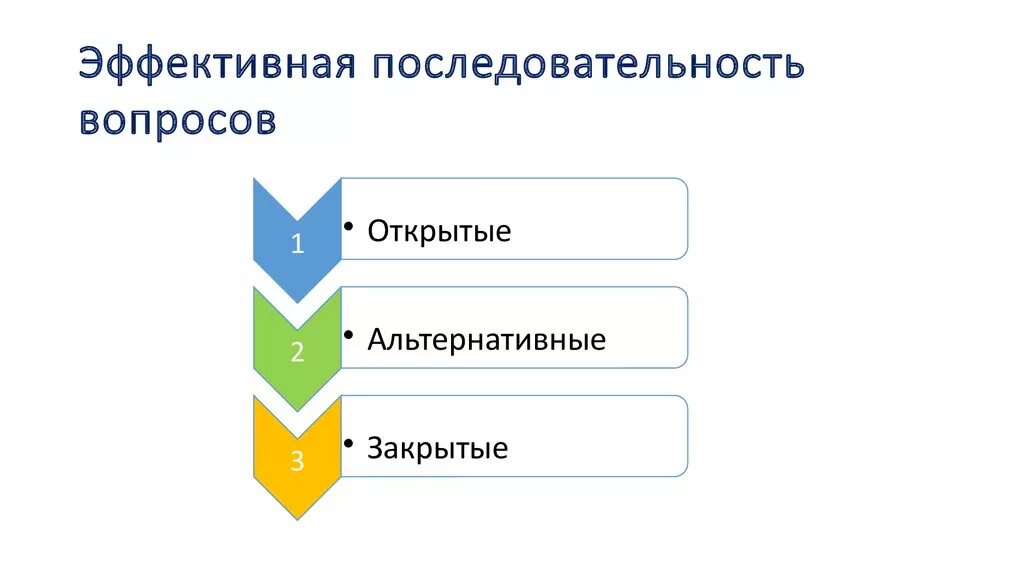 Эффективная последовательность вопросов

1
• Открытые

2
• Альтернативные

3
• Закрытые